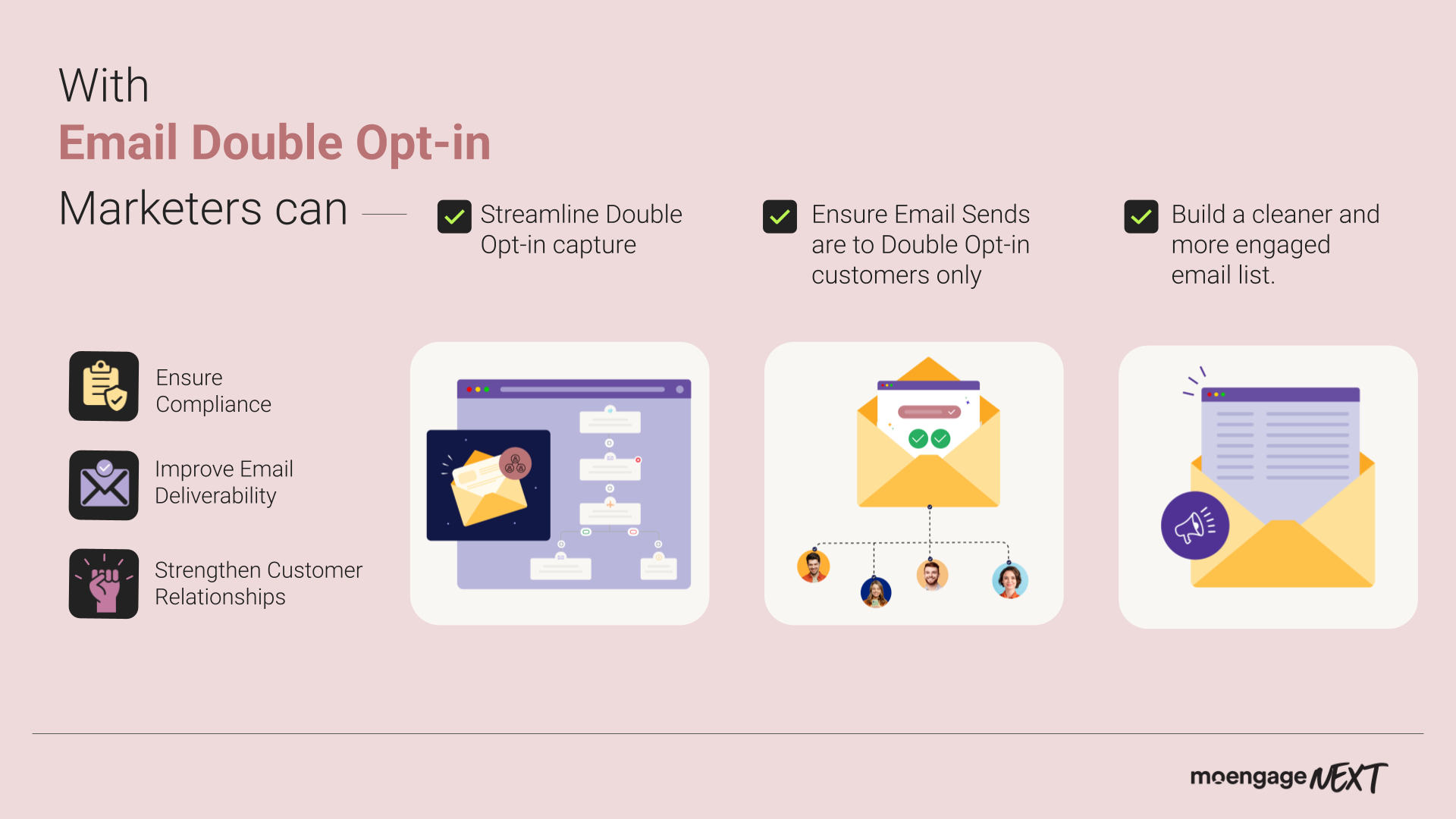 With
Email Double Opt-in
Marketers can

Streamline Double Opt-in capture

Ensure Email Sends are to Double Opt-in customers only

Build a cleaner and more engaged email list.

Ensure Compliance

Improve Email Deliverability

Strengthen Customer Relationships

moengage NEXT